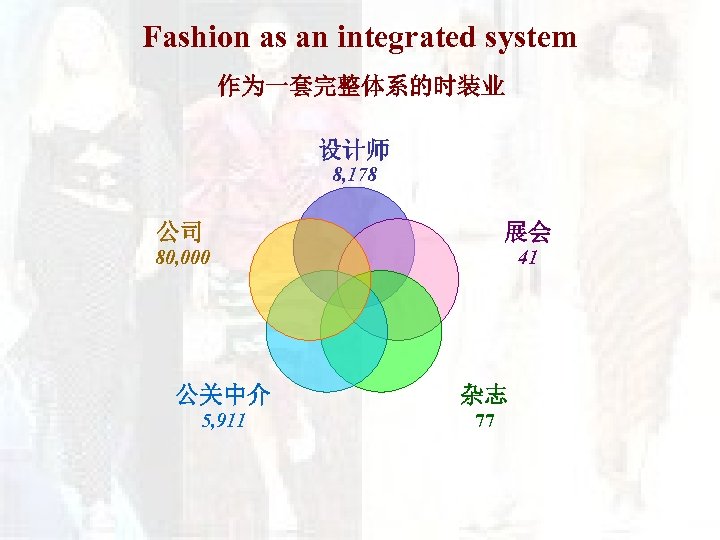 Fashion as an integrated system

作为一套完整体系的时装业

设计师
8,178

公司
80,000

展会
41

公关中介
5,911

杂志
77